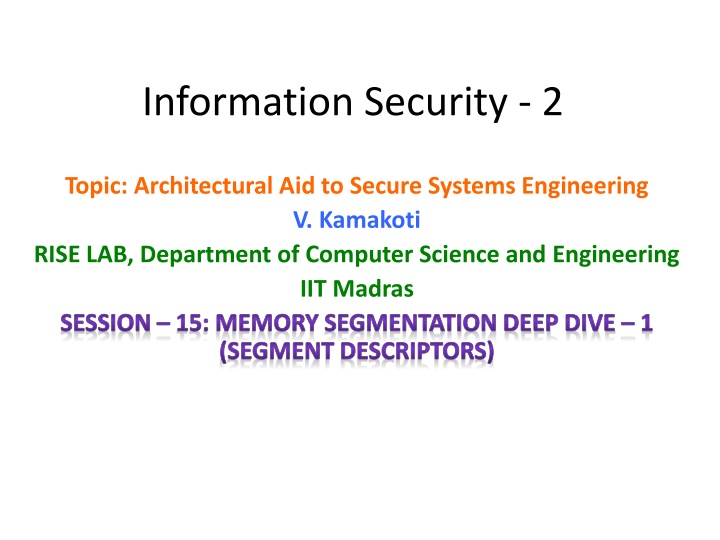 Information Security - 2

Topic: Architectural Aid to Secure Systems Engineering
V. Kamakoti
RISE LAB, Department of Computer Science and Engineering
IIT Madras
SESSION – 15: MEMORY SEGMENTATION DEEP DIVE – 1 (SEGMENT DESCRIPTORS)